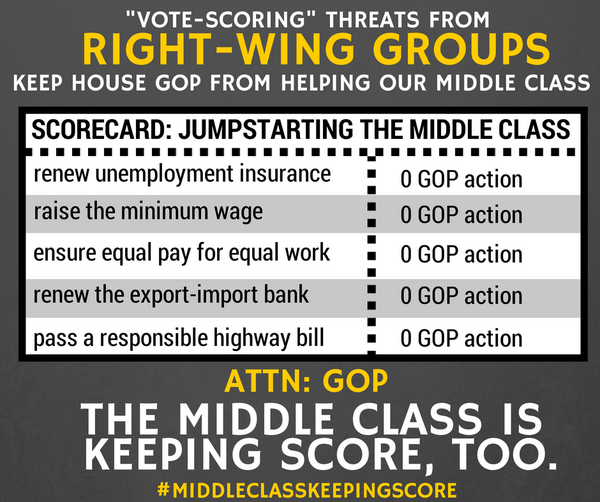 "VOTE-SCORING" THREATS FROM
RIGHT-WING GROUPS
KEEP HOUSE GOP FROM HELPING OUR MIDDLE CLASS

SCORECARD: JUMPSTARTING THE MIDDLE CLASS

| | |
|---|---|
| renew unemployment insurance | 0 GOP action |
| raise the minimum wage | 0 GOP action |
| ensure equal pay for equal work | 0 GOP action |
| renew the export-import bank | 0 GOP action |
| pass a responsible highway bill | 0 GOP action |

ATTN: GOP
THE MIDDLE CLASS IS KEEPING SCORE, TOO.
#MIDDLECLASSKEEPINGSCORE